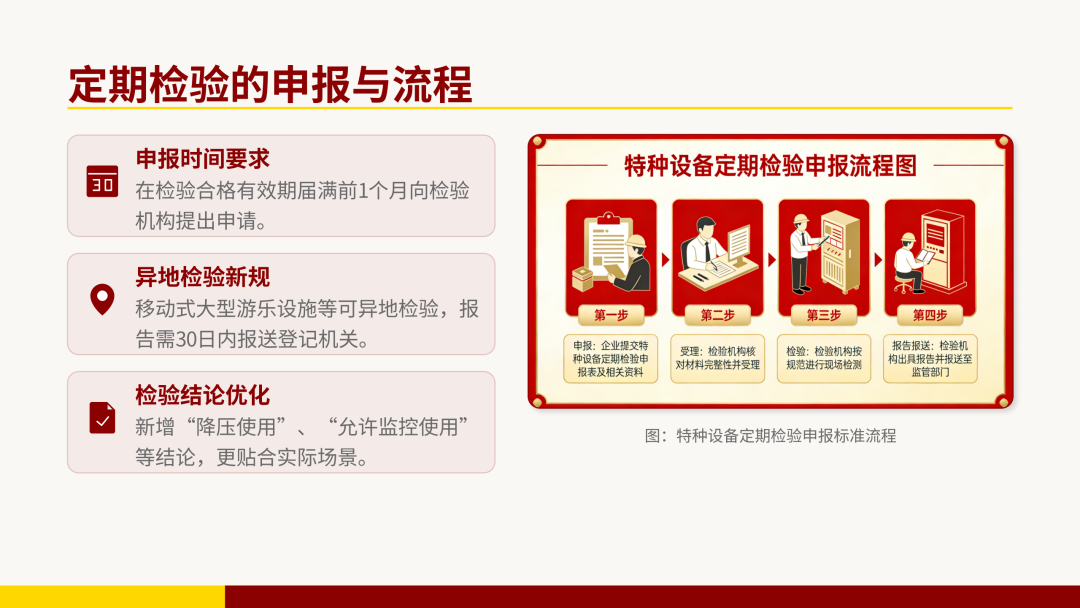 定期检验的申报与流程

30

申报时间要求
在检验合格有效期届满前1个月向检验机构提出申请。

异地检验新规
移动式大型游乐设施等可异地检验，报告需30日内报送登记机关。

检验结论优化
新增“降压使用”、“允许监控使用”等结论，更贴合实际场景。

特种设备定期检验申报流程图

第一步
申报：企业提交特种设备定期检验申报表及相关资料

第二步
受理：检验机构核对材料完整性并受理

第三步
检验：检验机构按规范进行现场检测

第四步
报告报送：检验机构出具报告并报送至监管部门

图：特种设备定期检验申报标准流程